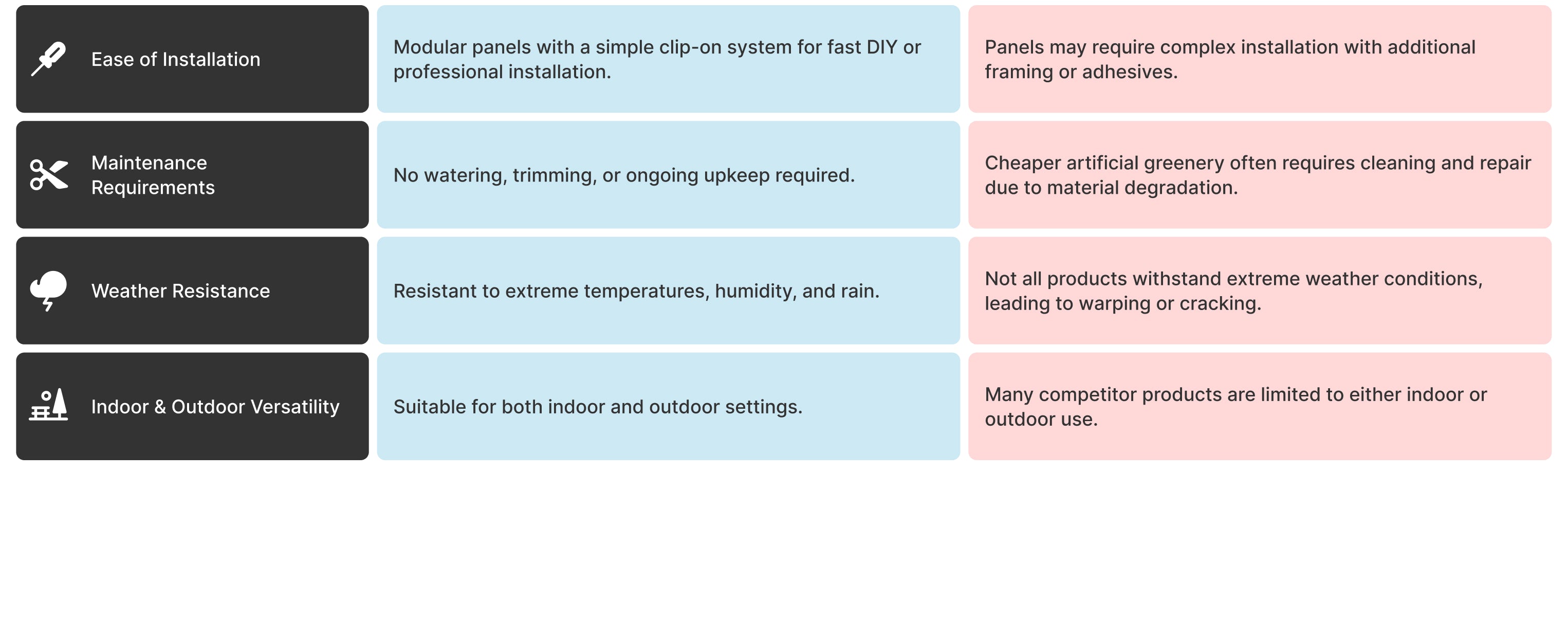 | Ease of Installation | Modular panels with a simple clip-on system for fast DIY or professional installation. | Panels may require complex installation with additional framing or adhesives. |
|---|---|---|
| Maintenance Requirements | No watering, trimming, or ongoing upkeep required. | Cheaper artificial greenery often requires cleaning and repair due to material degradation. |
| Weather Resistance | Resistant to extreme temperatures, humidity, and rain. | Not all products withstand extreme weather conditions, leading to warping or cracking. |
| Indoor & Outdoor Versatility | Suitable for both indoor and outdoor settings. | Many competitor products are limited to either indoor or outdoor use. |